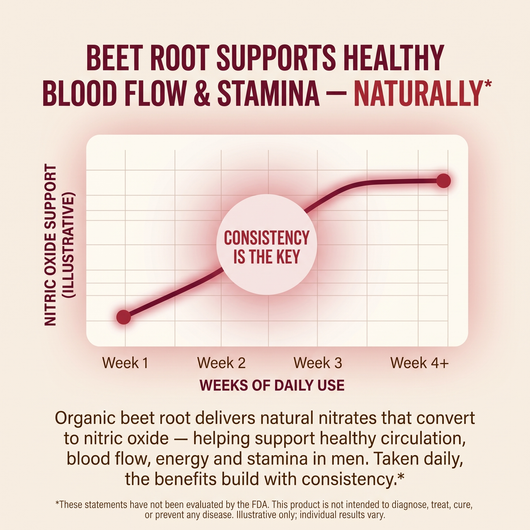 BEET ROOT SUPPORTS HEALTHY BLOOD FLOW & STAMINA — NATURALLY*

NITRIC OXIDE SUPPORT (ILLUSTRATIVE)

CONSISTENCY IS THE KEY

Week 1
Week 2
Week 3
Week 4+

WEEKS OF DAILY USE

Organic beet root delivers natural nitrates that convert to nitric oxide — helping support healthy circulation, blood flow, energy and stamina in men. Taken daily, the benefits build with consistency.*

*These statements have not been evaluated by the FDA. This product is not intended to diagnose, treat, cure, or prevent any disease. Illustrative only; individual results vary.